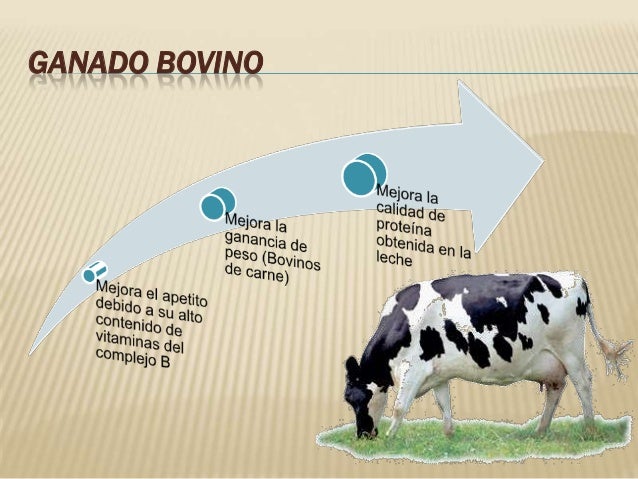 GANADO BOVINO

Mejora el apetito debido a su alto contenido de vitaminas del complejo B

Mejora la ganancia de peso (Bovinos de carne)

Mejora la calidad de proteína obtenida en la leche